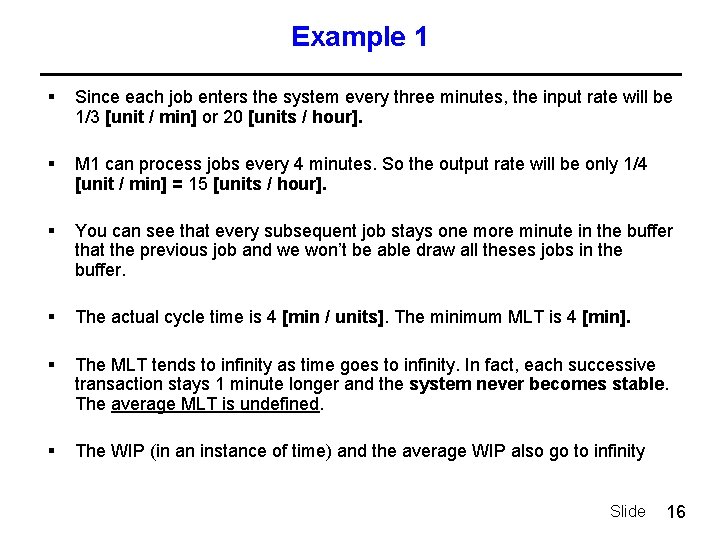 Example 1

▪ Since each job enters the system every three minutes, the input rate will be 1/3 [unit / min] or 20 [units / hour].

▪ M1 can process jobs every 4 minutes. So the output rate will be only 1/4 [unit / min] = 15 [units / hour].

▪ You can see that every subsequent job stays one more minute in the buffer that the previous job and we won't be able draw all theses jobs in the buffer.

▪ The actual cycle time is 4 [min / units]. The minimum MLT is 4 [min].

▪ The MLT tends to infinity as time goes to infinity. In fact, each successive transaction stays 1 minute longer and the system never becomes stable. The average MLT is undefined.

▪ The WIP (in an instance of time) and the average WIP also go to infinity

Slide 16